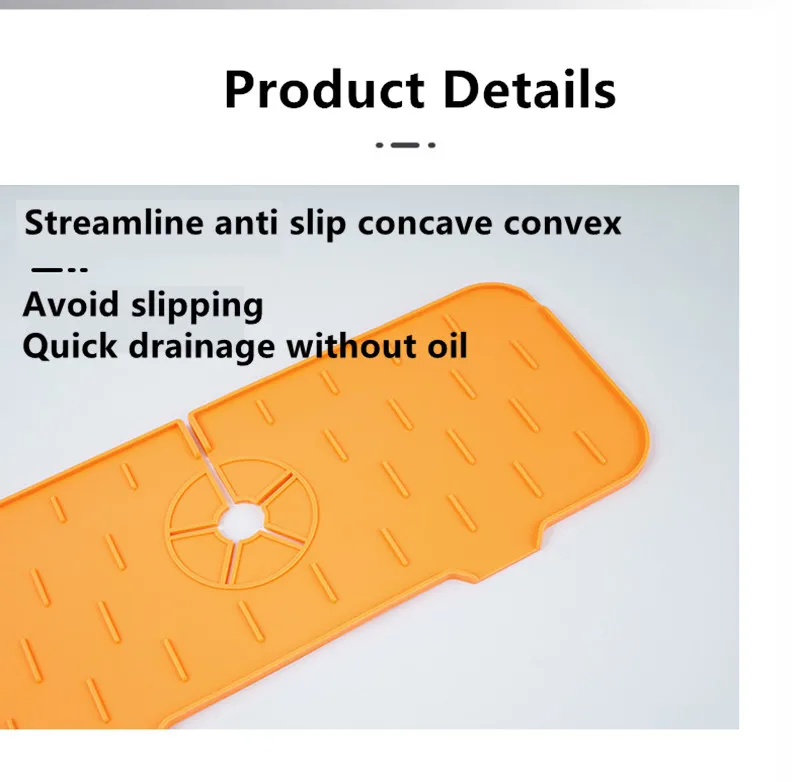 Product Details

Streamline anti slip concave convex

Avoid slipping
Quick drainage without oil